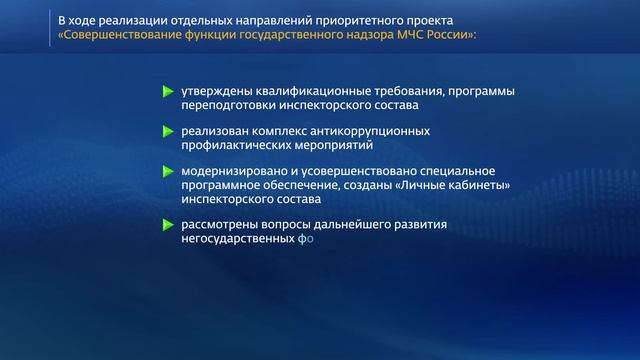 В ходе реализации отдельных направлений приоритетного проекта «Совершенствование функции государственного надзора МЧС России»:

утверждены квалификационные требования, программы переподготовки инспекторского состава

реализован комплекс антикоррупционных профилактических мероприятий

модернизировано и усовершенствовано специальное программное обеспечение, созданы «Личные кабинеты» инспекторского состава

рассмотрены вопросы дальнейшего развития негосударственных фо